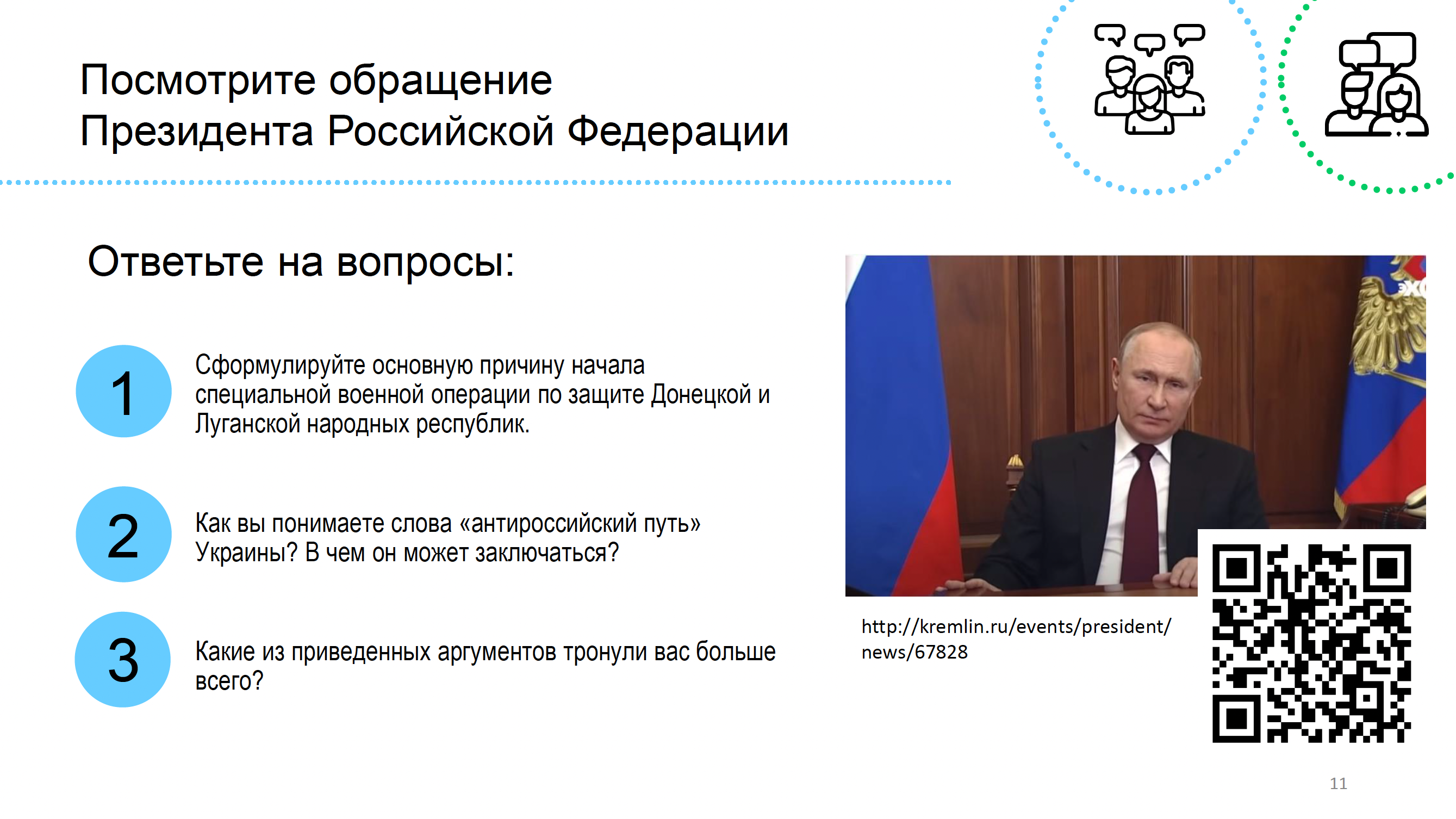 Посмотрите обращение Президента Российской Федерации

Ответьте на вопросы:

1 Сформулируйте основную причину начала специальной военной операции по защите Донецкой и Луганской народных республик.

2 Как вы понимаете слова «антироссийский путь» Украины? В чем он может заключаться?

3 Какие из приведенных аргументов тронули вас больше всего?

http://kremlin.ru/events/president/news/67828

11